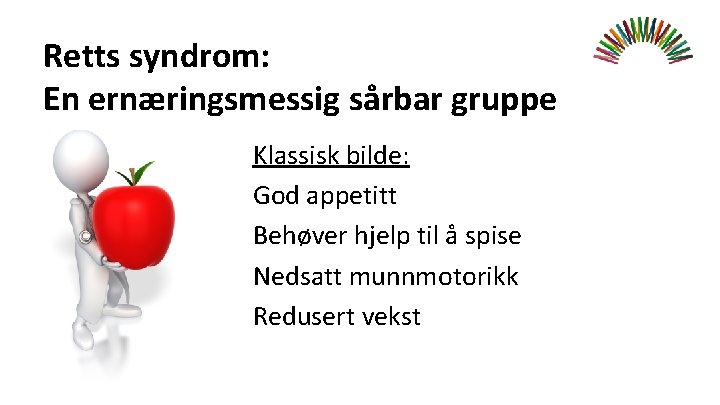 Retts syndrom:
En ernæringsmessig sårbar gruppe

Klassisk bilde:

God appetitt

Behøver hjelp til å spise

Nedsatt munnmotorikk

Redusert vekst